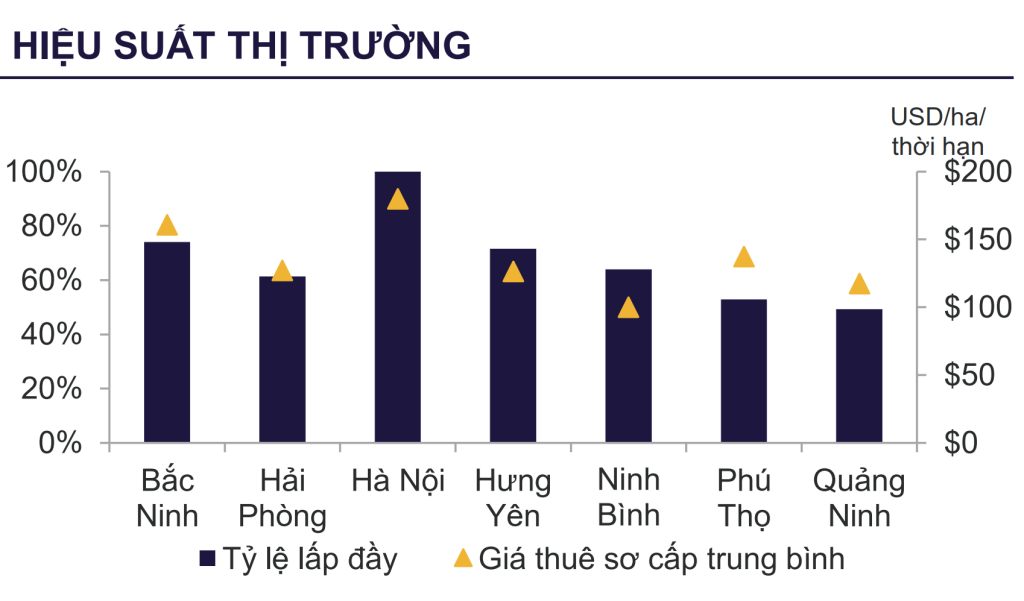 HIỆU SUẤT THỊ TRƯỜNG

USD/ha/
thời hạn

100%
80%
60%
40%
20%
0%

$200
$150
$100
$50
$0

Bắc Ninh
Hải Phòng
Hà Nội
Hưng Yên
Ninh Bình
Phú Thọ
Quảng Ninh

Tỷ lệ lấp đầy
Giá thuê sơ cấp trung bình